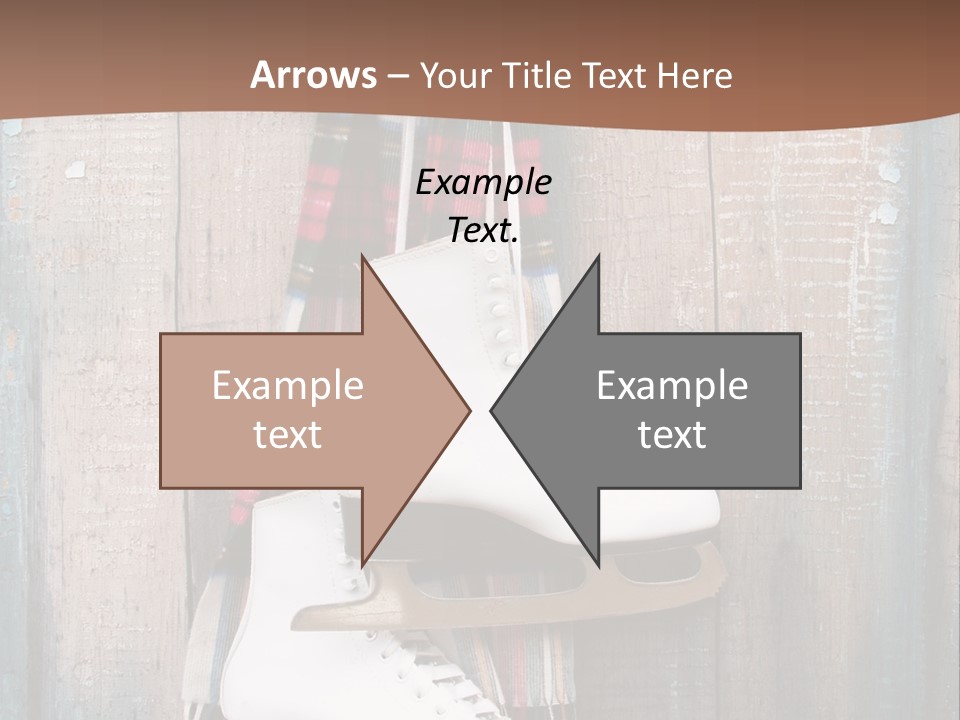 Arrows – Your Title Text Here

Example Text.

Example text

Example text